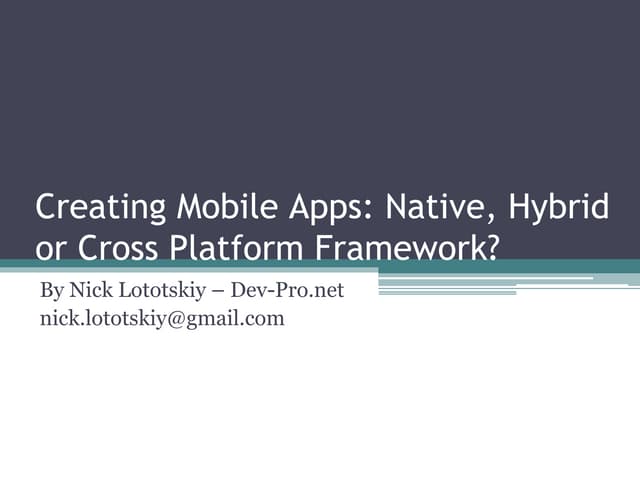 Creating Mobile Apps: Native, Hybrid or Cross Platform Framework?

By Nick Lototskiy – Dev-Pro.net
nick.lototskiy@gmail.com